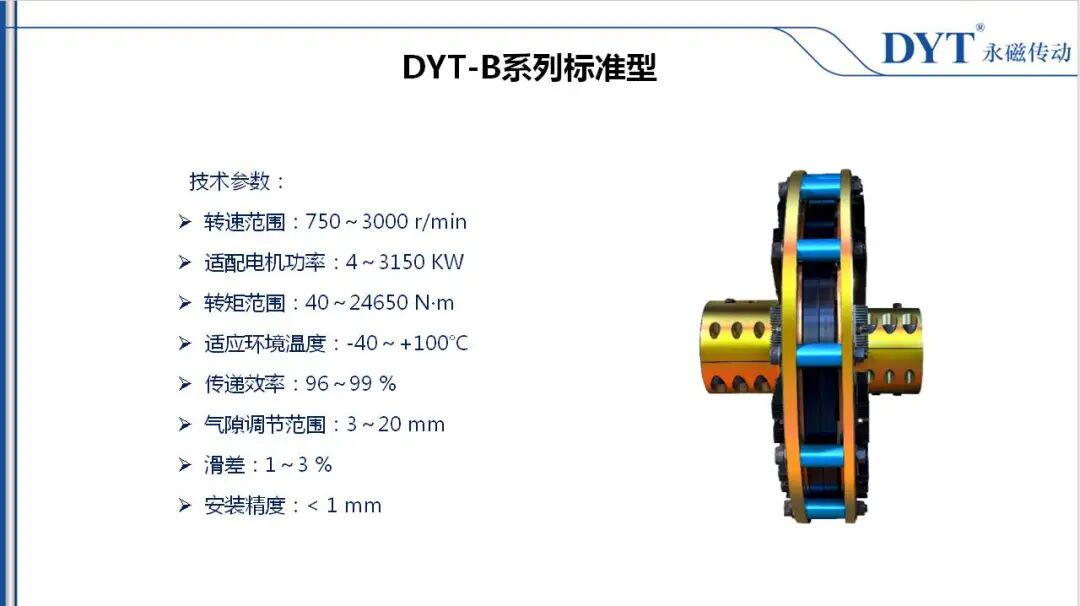 DYT® 永磁传动

DYT-B系列标准型

技术参数：

➢ 转速范围：750～3000 r/min
➢ 适配电机功率：4～3150 KW
➢ 转矩范围：40～24650 N·m
➢ 适应环境温度：-40～+100℃
➢ 传递效率：96～99 %
➢ 气隙调节范围：3～20 mm
➢ 滑差：1～3 %
➢ 安装精度：< 1 mm